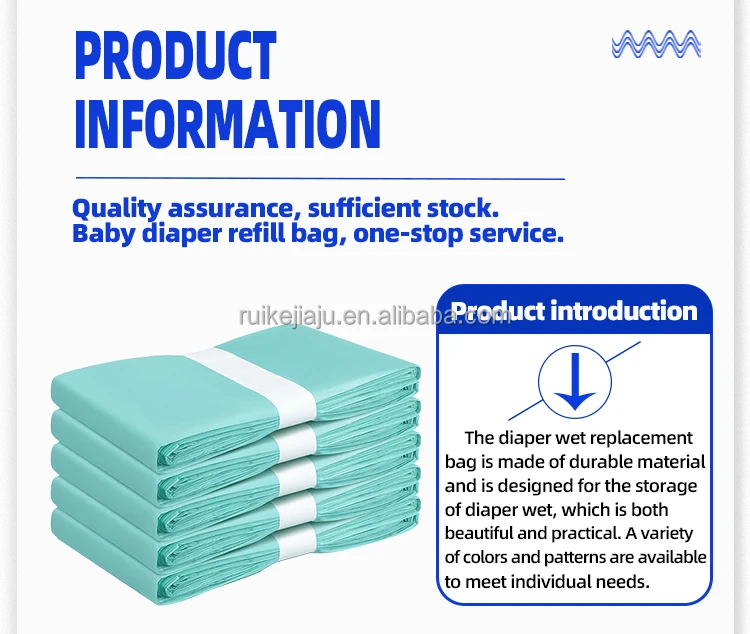 PRODUCT INFORMATION

Quality assurance, sufficient stock.
Baby diaper refill bag, one-stop service.

ruikejiaju.en.alibaba.com

Product introduction

The diaper wet replacement bag is made of durable material and is designed for the storage of diaper wet, which is both beautiful and practical. A variety of colors and patterns are available to meet individual needs.